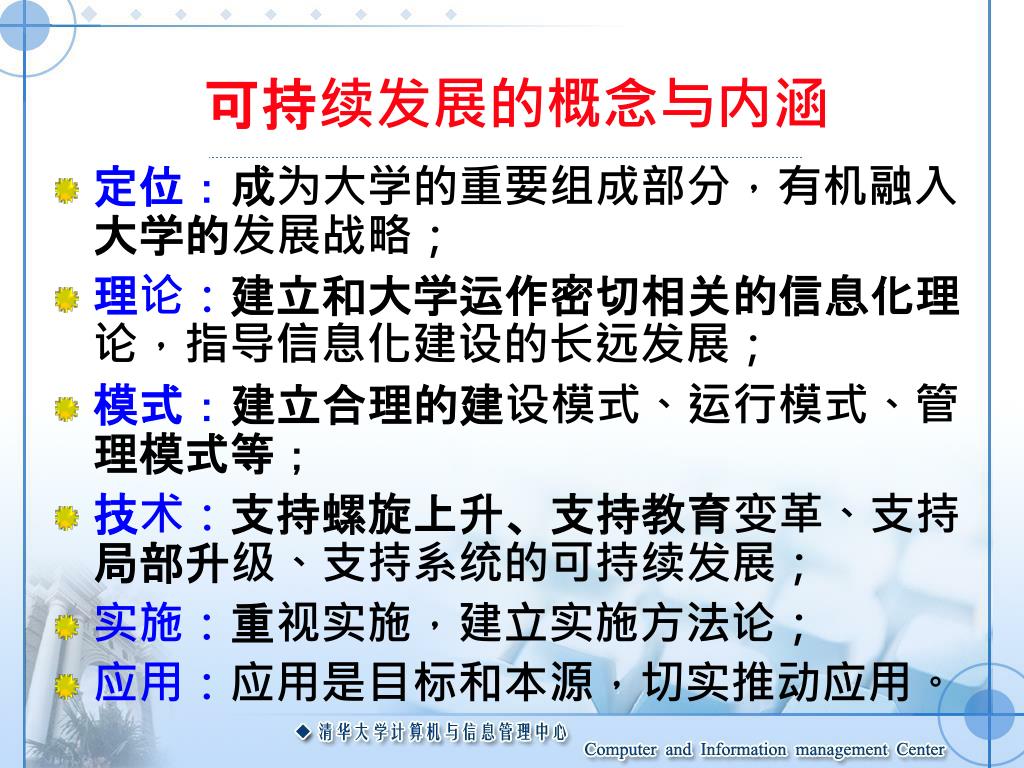 可持续发展的概念与内涵

定位：成为大学的重要组成部分，有机融入大学的发展战略；

理论：建立和大学运作密切相关的信息化理论，指导信息化建设的长远发展；

模式：建立合理的建设模式、运行模式、管理模式等；

技术：支持螺旋上升、支持教育变革、支持局部升级、支持系统的可持续发展；

实施：重视实施，建立实施方法论；

应用：应用是目标和本源，切实推动应用。

清华大学计算机与信息管理中心

Computer and Information management Center